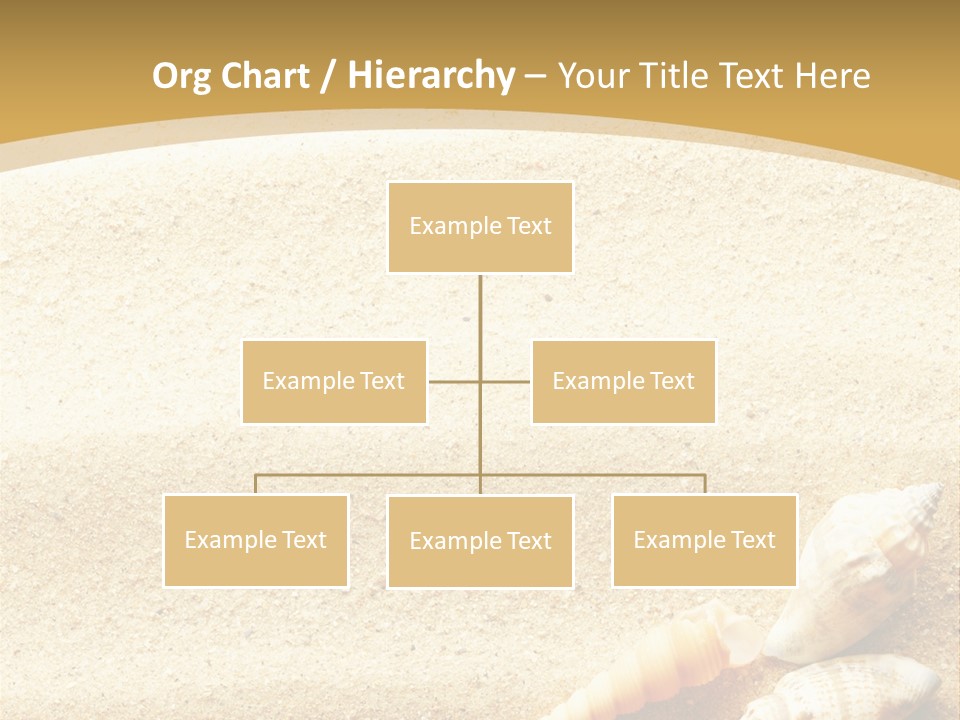 Org Chart / Hierarchy – Your Title Text Here

Example Text

Example Text

Example Text

Example Text

Example Text

Example Text